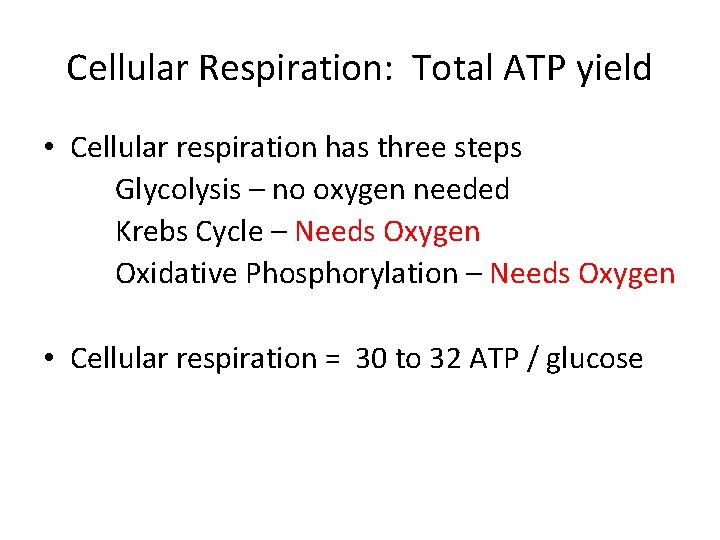 Cellular Respiration: Total ATP yield

• Cellular respiration has three steps
Glycolysis – no oxygen needed
Krebs Cycle – Needs Oxygen
Oxidative Phosphorylation – Needs Oxygen

• Cellular respiration = 30 to 32 ATP / glucose